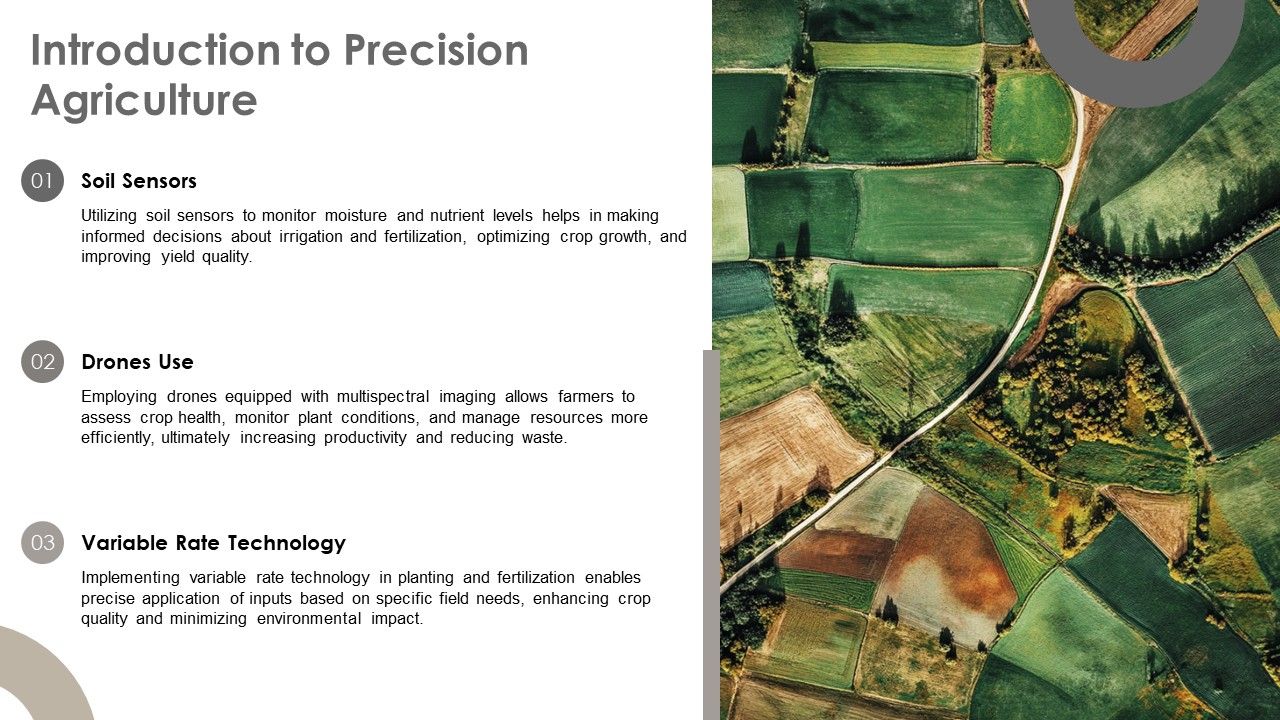 Introduction to Precision Agriculture

01

Soil Sensors

Utilizing soil sensors to monitor moisture and nutrient levels helps in making informed decisions about irrigation and fertilization, optimizing crop growth, and improving yield quality.

02

Drones Use

Employing drones equipped with multispectral imaging allows farmers to assess crop health, monitor plant conditions, and manage resources more efficiently, ultimately increasing productivity and reducing waste.

03

Variable Rate Technology

Implementing variable rate technology in planting and fertilization enables precise application of inputs based on specific field needs, enhancing crop quality and minimizing environmental impact.